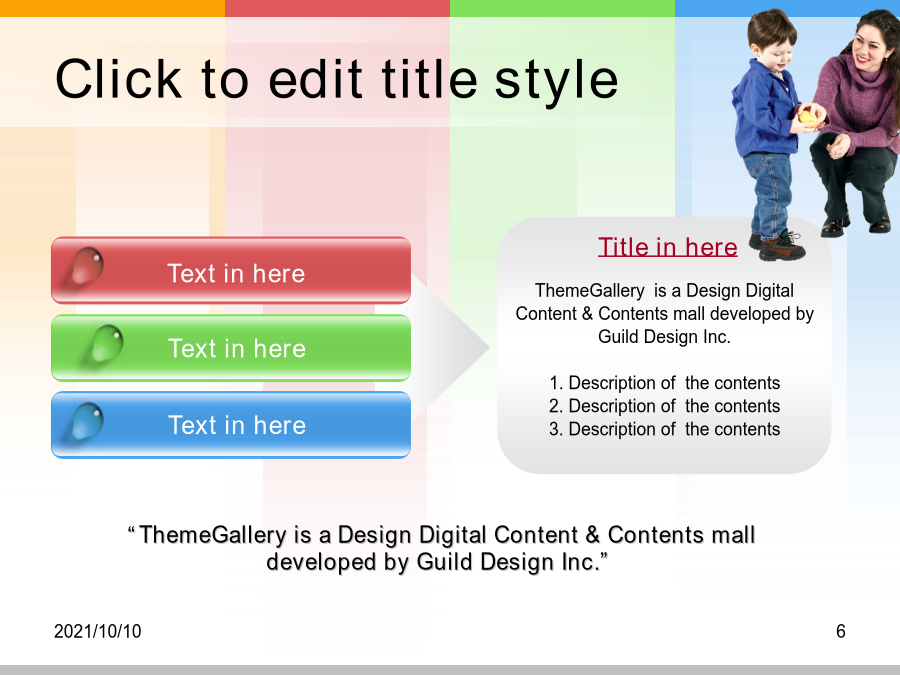 Click to edit title style

Text in here

Text in here

Text in here

Title in here

ThemeGallery is a Design Digital Content & Contents mall developed by Guild Design Inc.

1. Description of the contents
2. Description of the contents
3. Description of the contents

“ThemeGallery is a Design Digital Content & Contents mall developed by Guild Design Inc.”

2021/10/10

6